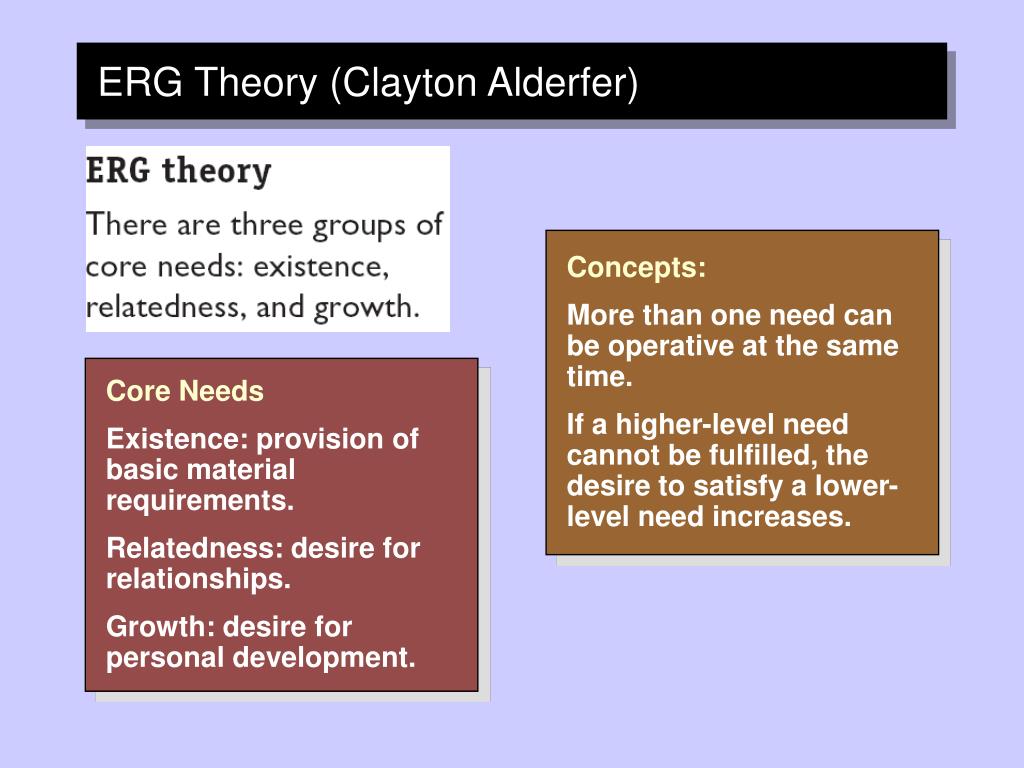 ERG Theory (Clayton Alderfer)

ERG theory

There are three groups of core needs: existence, relatedness, and growth.

Core Needs

Existence: provision of basic material requirements.

Relatedness: desire for relationships.

Growth: desire for personal development.

Concepts:

More than one need can be operative at the same time.

If a higher-level need cannot be fulfilled, the desire to satisfy a lower-level need increases.